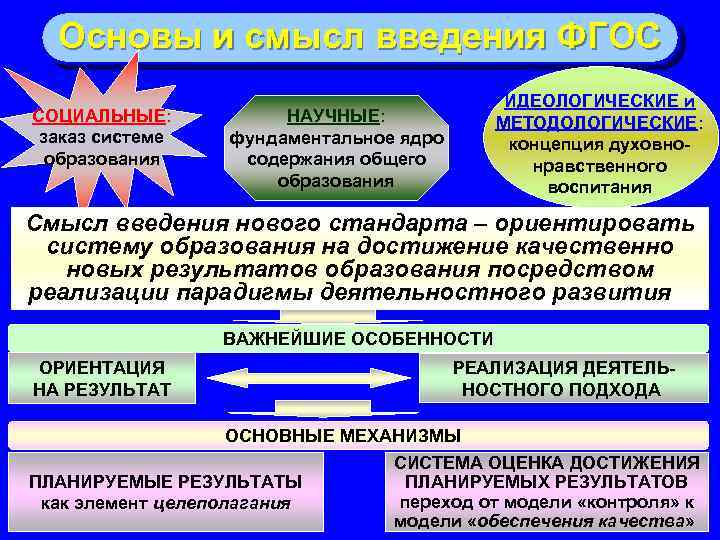 Основы и смысл введения ФГОС

СОЦИАЛЬНЫЕ: заказ системе образования

НАУЧНЫЕ: фундаментальное ядро содержания общего образования

ИДЕОЛОГИЧЕСКИЕ и МЕТОДОЛОГИЧЕСКИЕ: концепция духовно-нравственного воспитания

Смысл введения нового стандарта – ориентировать систему образования на достижение качественно новых результатов образования посредством реализации парадигмы деятельностного развития

ВАЖНЕЙШИЕ ОСОБЕННОСТИ

ОРИЕНТАЦИЯ НА РЕЗУЛЬТАТ

РЕАЛИЗАЦИЯ ДЕЯТЕЛЬНОСТНОГО ПОДХОДА

ОСНОВНЫЕ МЕХАНИЗМЫ

ПЛАНИРУЕМЫЕ РЕЗУЛЬТАТЫ как элемент целеполагания

СИСТЕМА ОЦЕНКА ДОСТИЖЕНИЯ ПЛАНИРУЕМЫХ РЕЗУЛЬТАТОВ переход от модели «контроля» к модели «обеспечения качества»